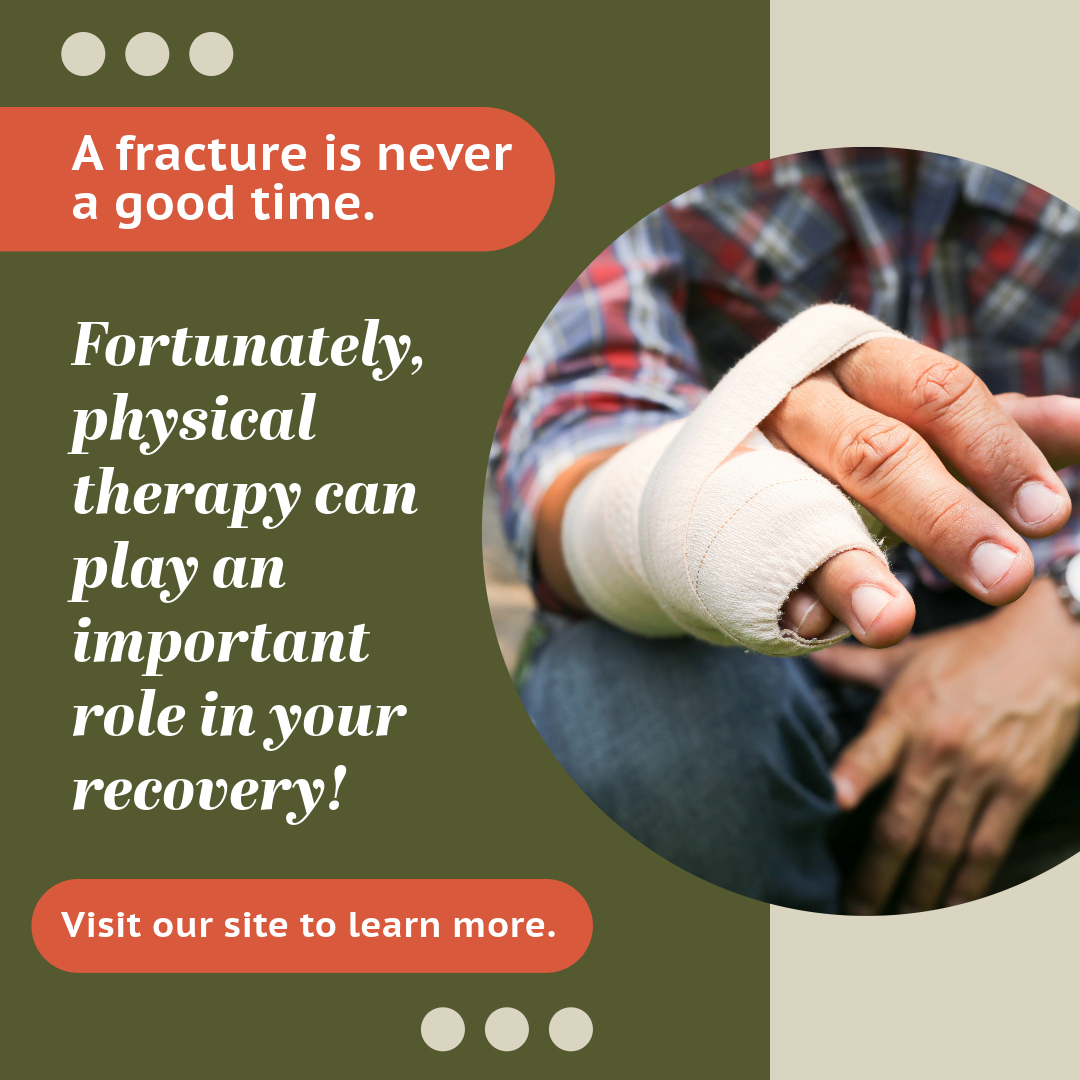 A fracture is never a good time.

Fortunately, physical therapy can play an important role in your recovery!

Visit our site to learn more.